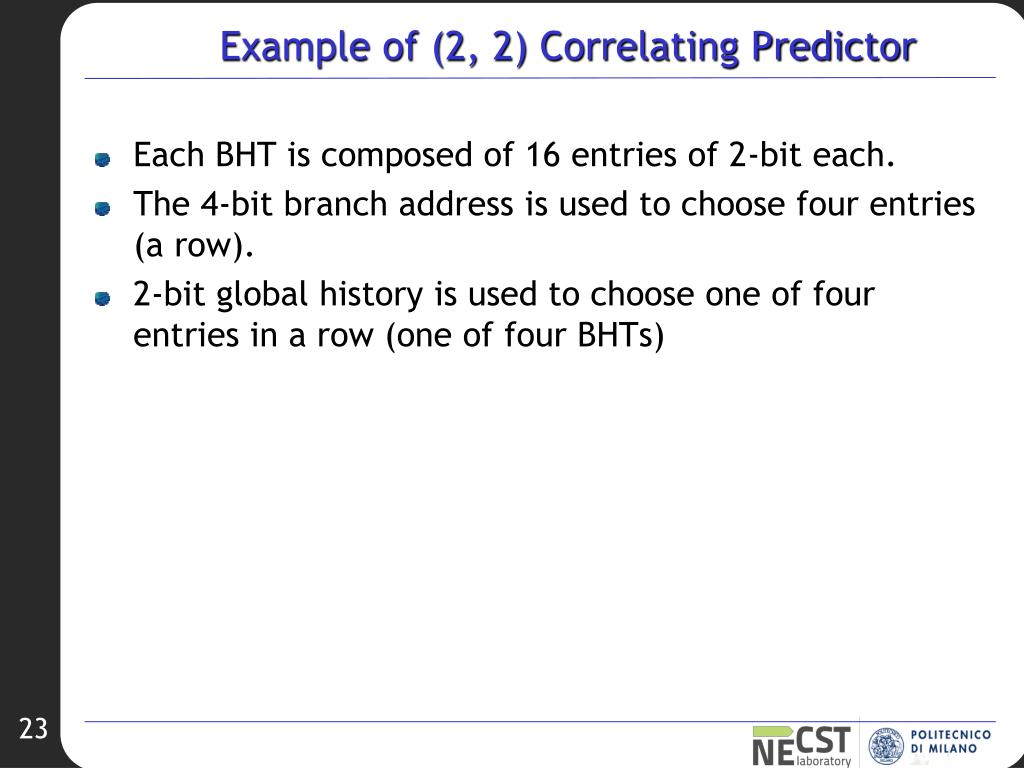 Example of (2, 2) Correlating Predictor

Each BHT is composed of 16 entries of 2-bit each.

The 4-bit branch address is used to choose four entries (a row).

2-bit global history is used to choose one of four entries in a row (one of four BHTs)

23

NECST laboratory

POLITECNICO DI MILANO